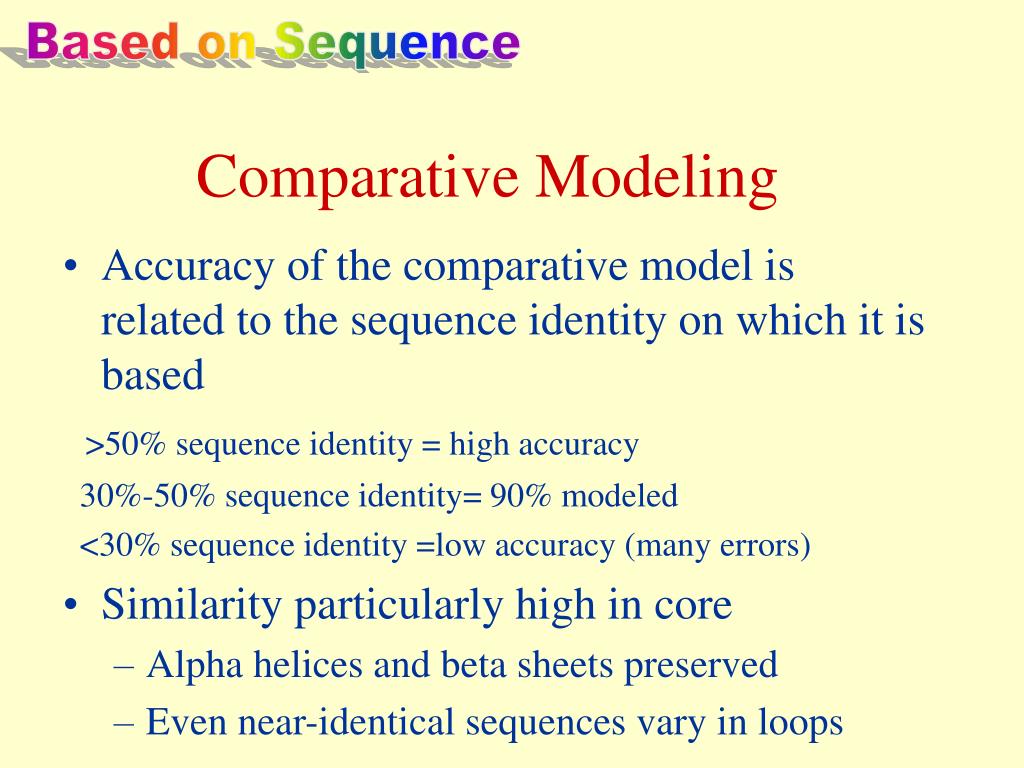 Based on Sequence

Comparative Modeling

• Accuracy of the comparative model is related to the sequence identity on which it is based

>50% sequence identity = high accuracy

30%-50% sequence identity= 90% modeled

<30% sequence identity =low accuracy (many errors)

• Similarity particularly high in core

– Alpha helices and beta sheets preserved

– Even near-identical sequences vary in loops